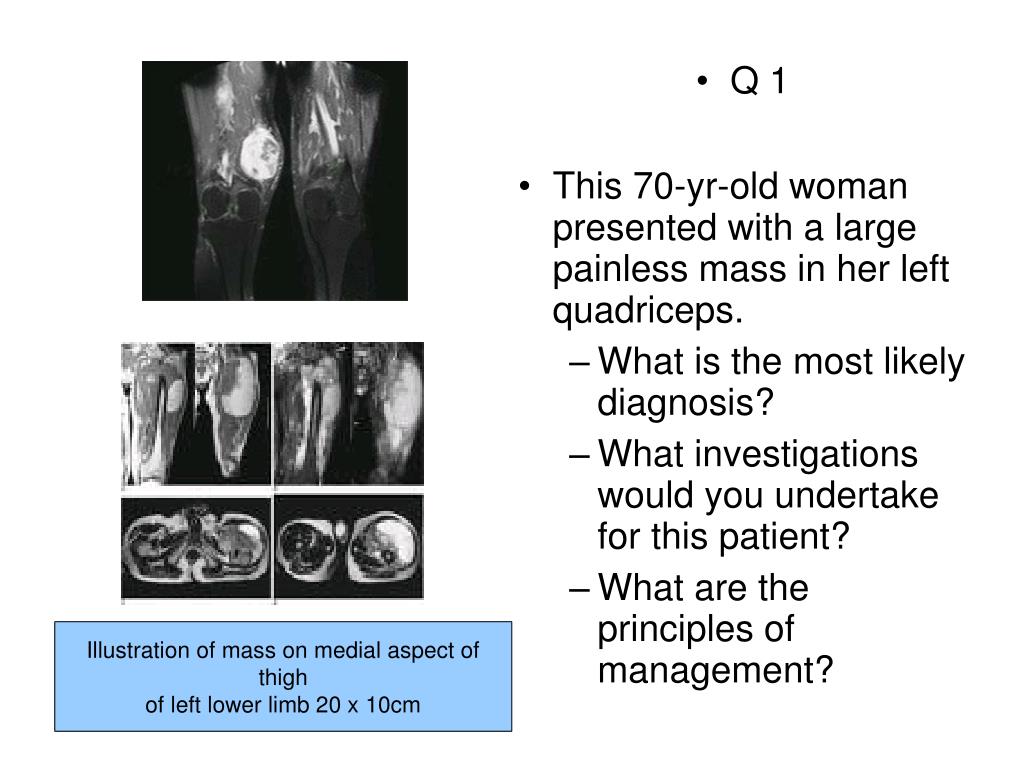 • Q 1

• This 70-yr-old woman presented with a large painless mass in her left quadriceps.
– What is the most likely diagnosis?
– What investigations would you undertake for this patient?
– What are the principles of management?

Illustration of mass on medial aspect of thigh
of left lower limb 20 x 10cm